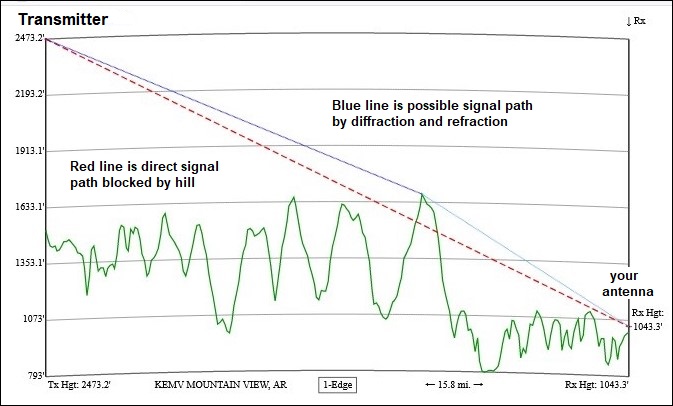 Transmitter

↓ Rx

2473.2'

2193.2'

1913.1'

1633.1'

1353.1'

1073'

793'

Blue line is possible signal path by diffraction and refraction

Red line is direct signal path blocked by hill

your antenna

Rx Hgt: 1043.3'

Tx Hgt: 2473.2'

KEMV MOUNTAIN VIEW, AR

1-Edge

← 15.8 mi. →

Rx Hgt: 1043.3'